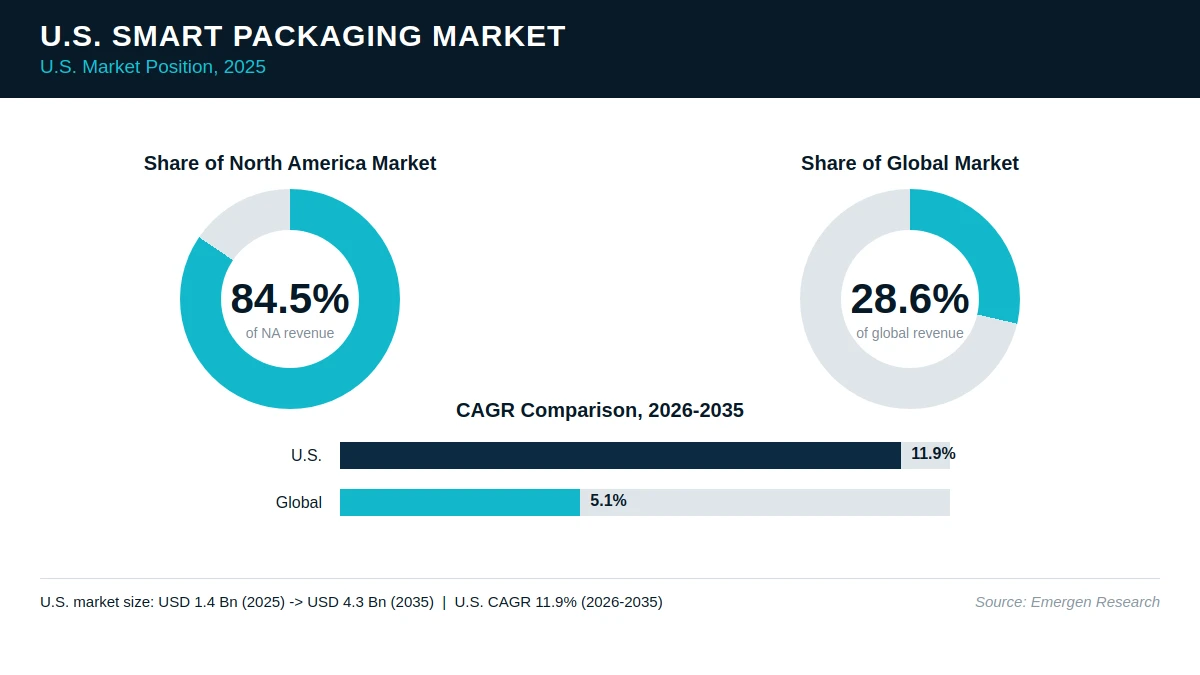 U.S. SMART PACKAGING MARKET
U.S. Market Position, 2025

Share of North America Market

84.5%
of NA revenue

Share of Global Market

28.6%
of global revenue

CAGR Comparison, 2026-2035

U.S. 11.9%

Global 5.1%

U.S. market size: USD 1.4 Bn (2025) -> USD 4.3 Bn (2035) | U.S. CAGR 11.9% (2026-2035)

Source: Emergen Research